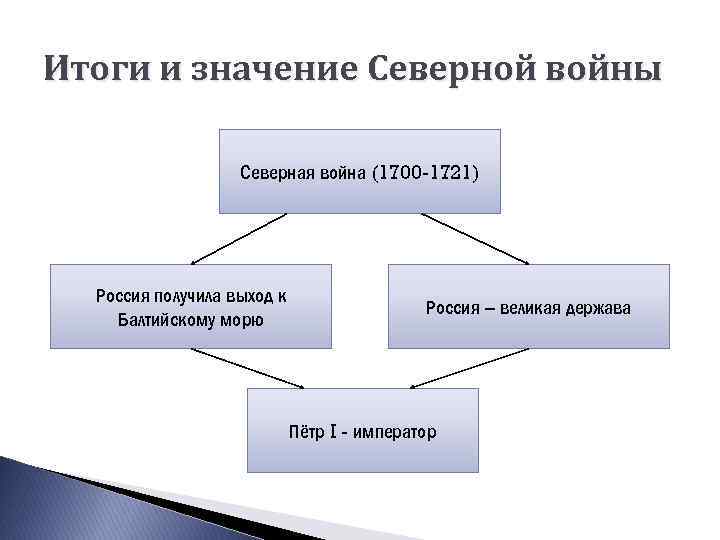 Итоги и значение Северной войны

Северная война (1700-1721)

Россия получила выход к Балтийскому морю

Россия – великая держава

Пётр I - император